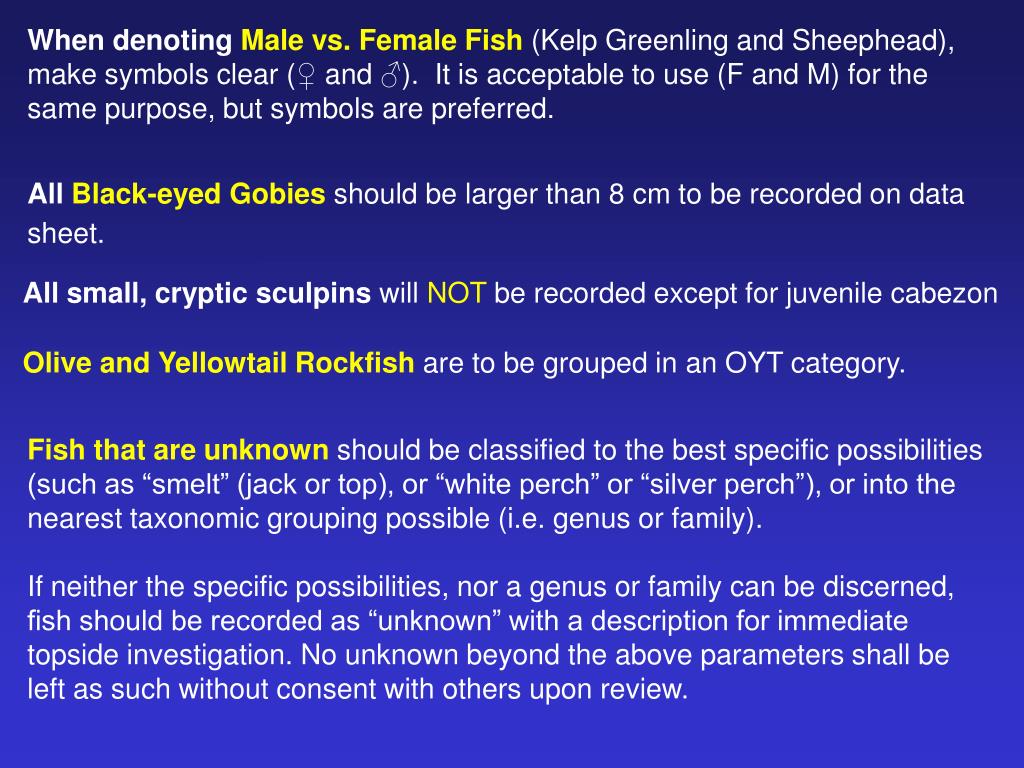 When denoting Male vs. Female Fish (Kelp Greenling and Sheephead), make symbols clear (♀ and ♂). It is acceptable to use (F and M) for the same purpose, but symbols are preferred.

All Black-eyed Gobies should be larger than 8 cm to be recorded on data sheet.

All small, cryptic sculpins will NOT be recorded except for juvenile cabezon

Olive and Yellowtail Rockfish are to be grouped in an OYT category.

Fish that are unknown should be classified to the best specific possibilities (such as “smelt” (jack or top), or “white perch” or “silver perch”), or into the nearest taxonomic grouping possible (i.e. genus or family).

If neither the specific possibilities, nor a genus or family can be discerned, fish should be recorded as “unknown” with a description for immediate topside investigation. No unknown beyond the above parameters shall be left as such without consent with others upon review.